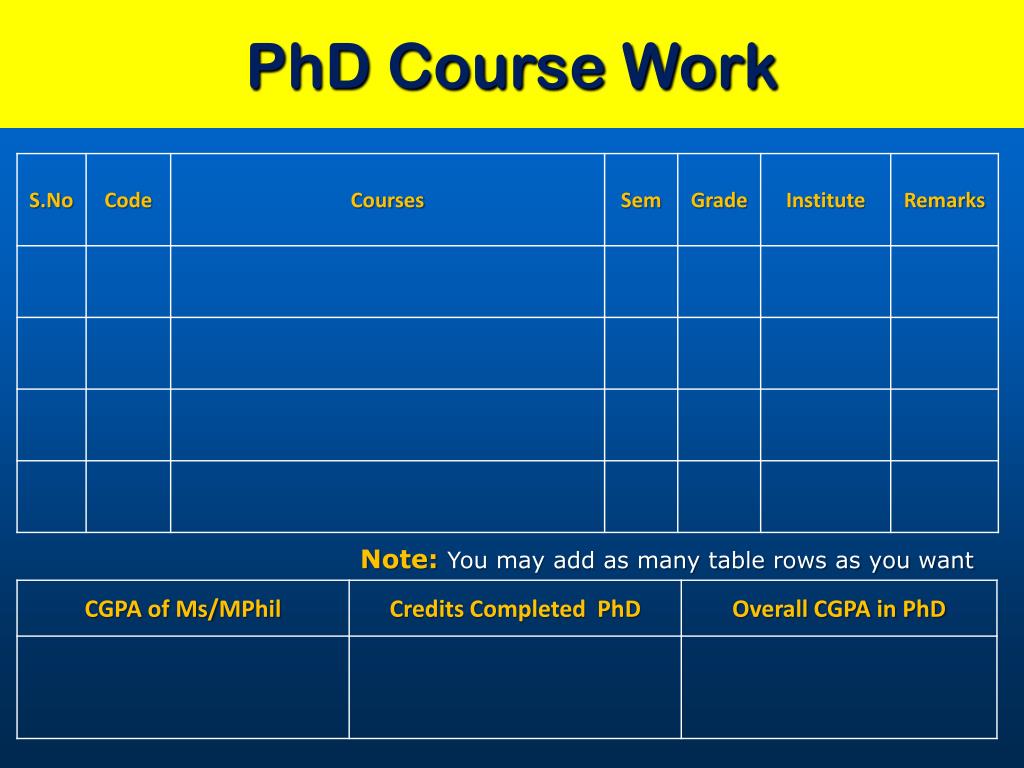 PhD Course Work

| S.No | Code | Courses | Sem | Grade | Institute | Remarks |
|---|---|---|---|---|---|---|
| | | | | | | |
| | | | | | | |
| | | | | | | |
| | | | | | | |

Note: You may add as many table rows as you want

| CGPA of Ms/MPhil | Credits Completed PhD | Overall CGPA in PhD |
|---|---|---|
| | | |